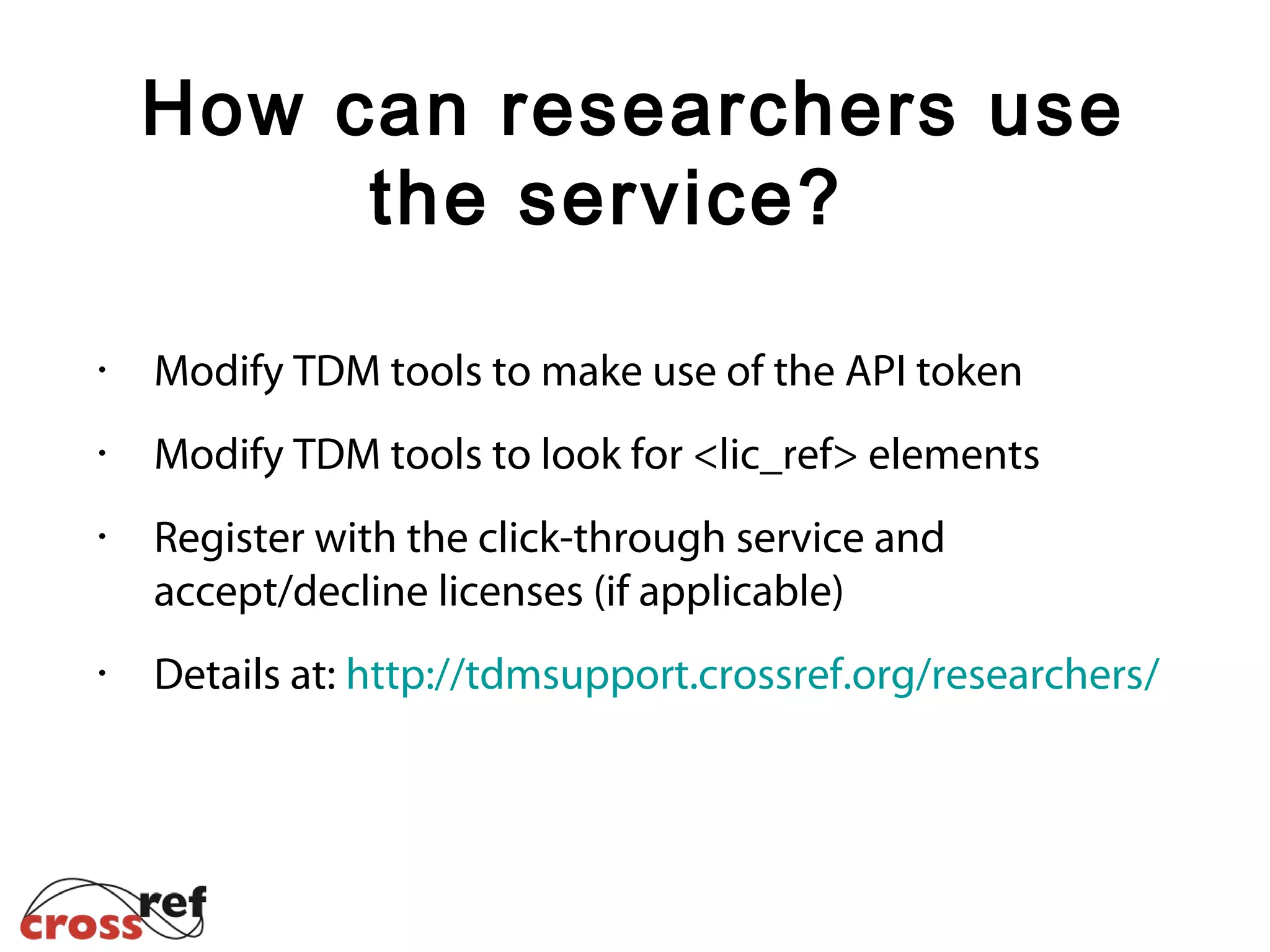 How can researchers use the service?

• Modify TDM tools to make use of the API token

• Modify TDM tools to look for <lic_ref> elements

• Register with the click-through service and accept/decline licenses (if applicable)

• Details at: http://tdmsupport.crossref.org/researchers/

crossref